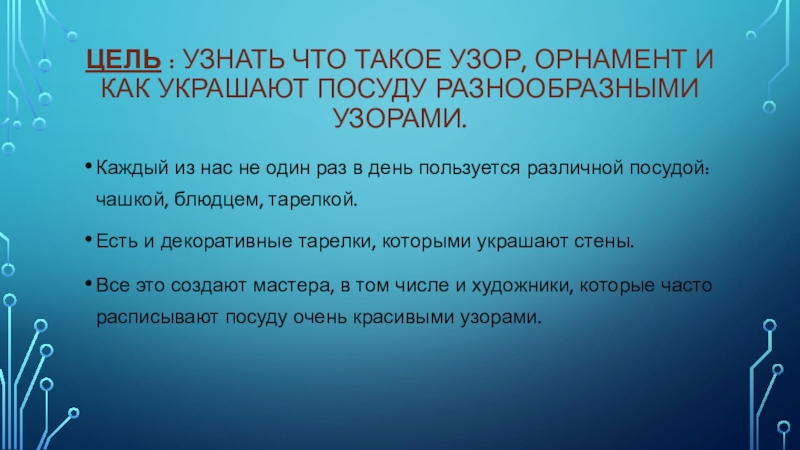 ЦЕЛЬ : УЗНАТЬ ЧТО ТАКОЕ УЗОР, ОРНАМЕНТ И КАК УКРАШАЮТ ПОСУДУ РАЗНООБРАЗНЫМИ УЗОРАМИ.

• Каждый из нас не один раз в день пользуется различной посудой: чашкой, блюдцем, тарелкой.

• Есть и декоративные тарелки, которыми украшают стены.

• Все это создают мастера, в том числе и художники, которые часто расписывают посуду очень красивыми узорами.